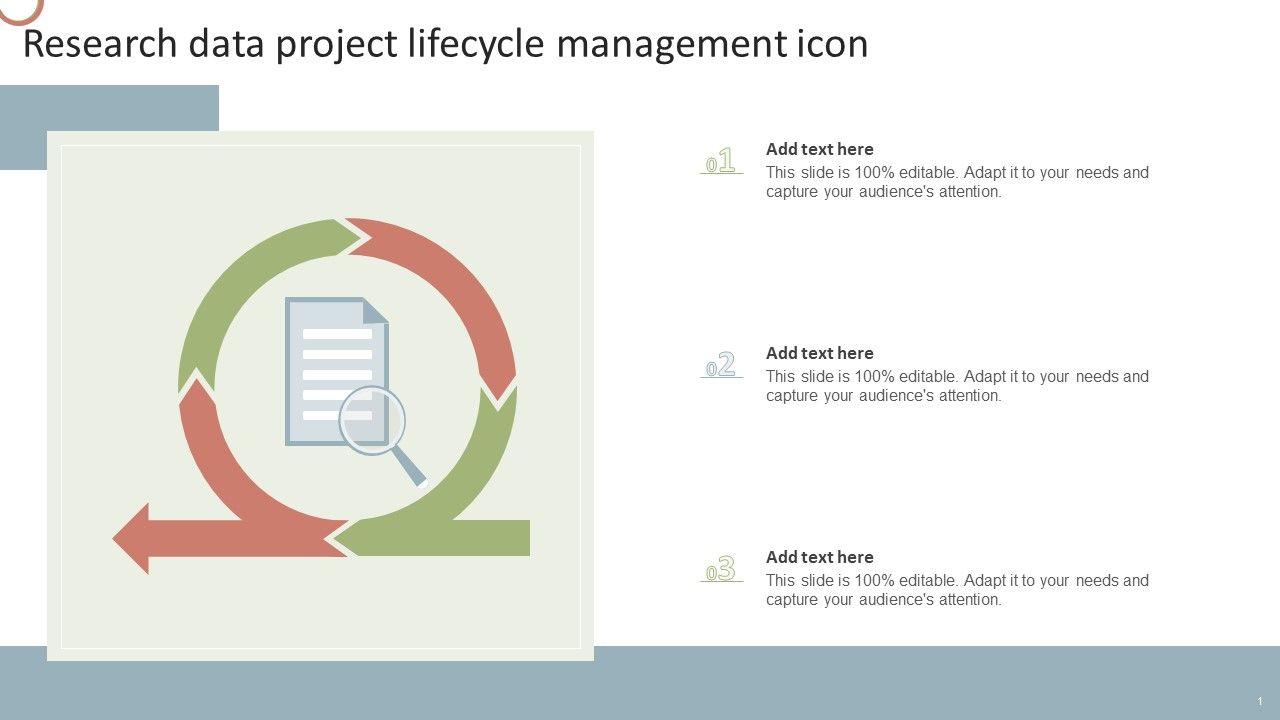 Research data project lifecycle management icon

01

Add text here
This slide is 100% editable. Adapt it to your needs and capture your audience's attention.

02

Add text here
This slide is 100% editable. Adapt it to your needs and capture your audience's attention.

03

Add text here
This slide is 100% editable. Adapt it to your needs and capture your audience's attention.

1